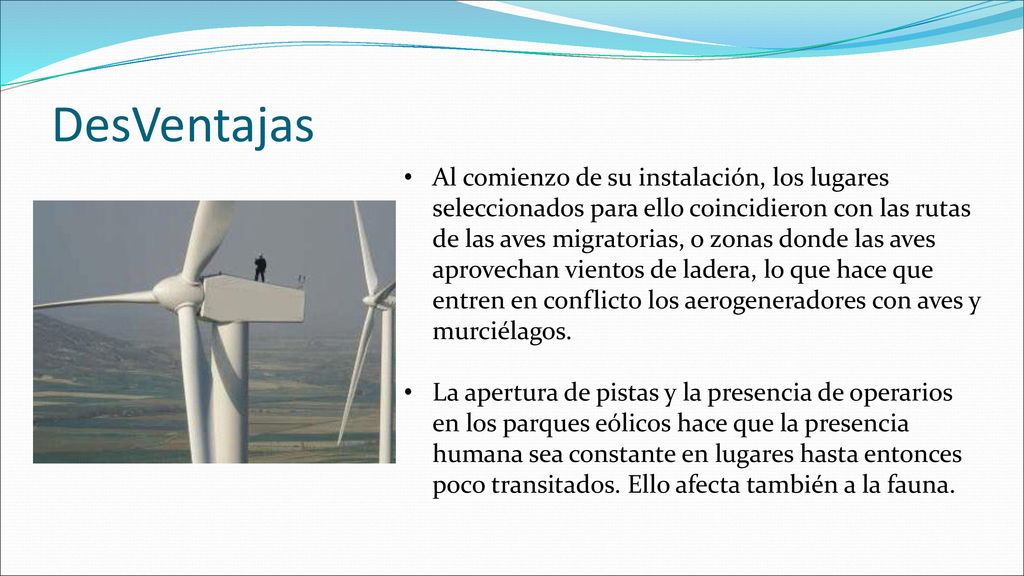 DesVentajas

• Al comienzo de su instalación, los lugares seleccionados para ello coincidieron con las rutas de las aves migratorias, o zonas donde las aves aprovechan vientos de ladera, lo que hace que entren en conflicto los aerogeneradores con aves y murciélagos.

• La apertura de pistas y la presencia de operarios en los parques eólicos hace que la presencia humana sea constante en lugares hasta entonces poco transitados. Ello afecta también a la fauna.